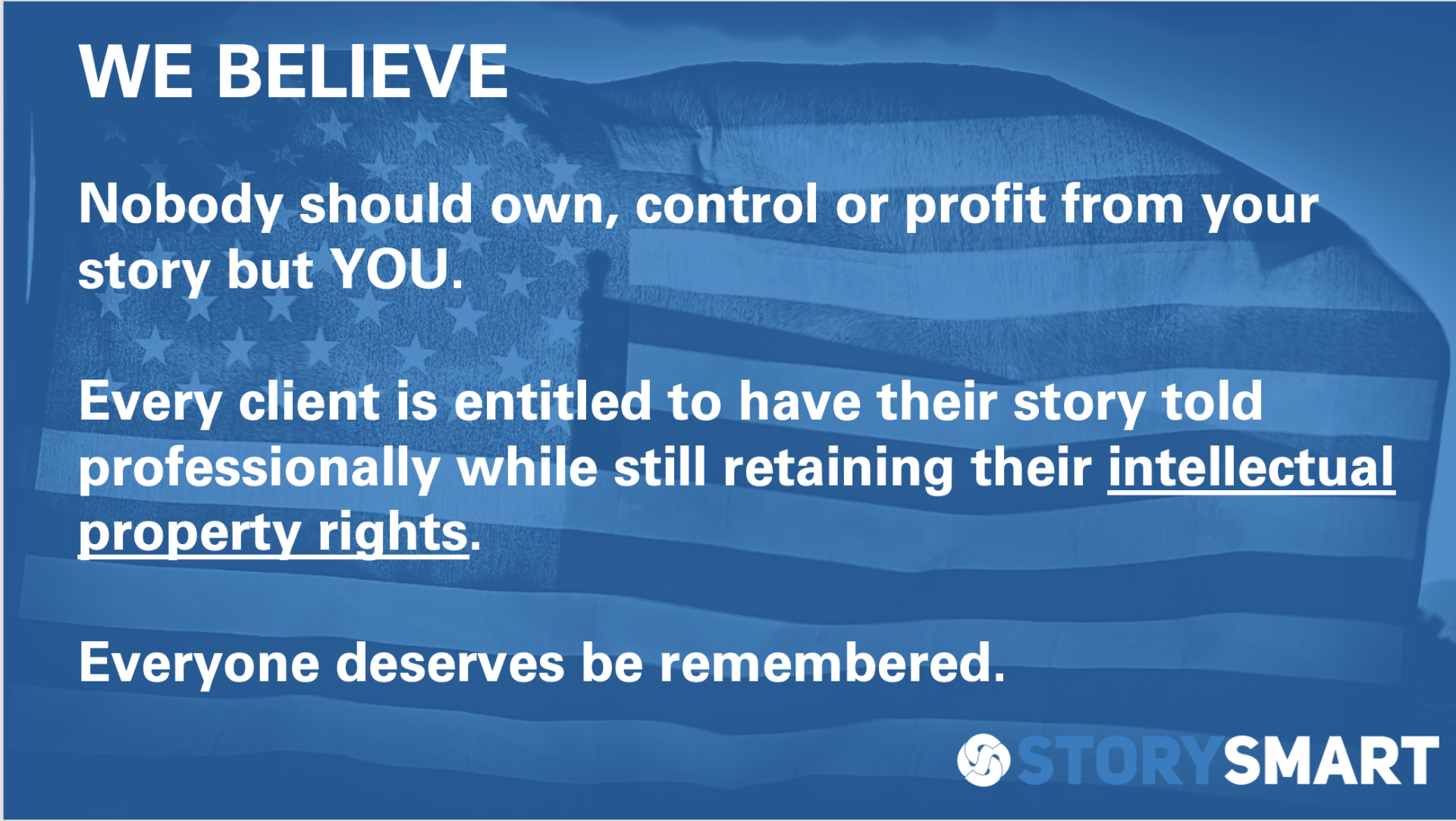 WE BELIEVE

Nobody should own, control or profit from your story but YOU.

Every client is entitled to have their story told professionally while still retaining their intellectual property rights.

Everyone deserves be remembered.

STORYSMART